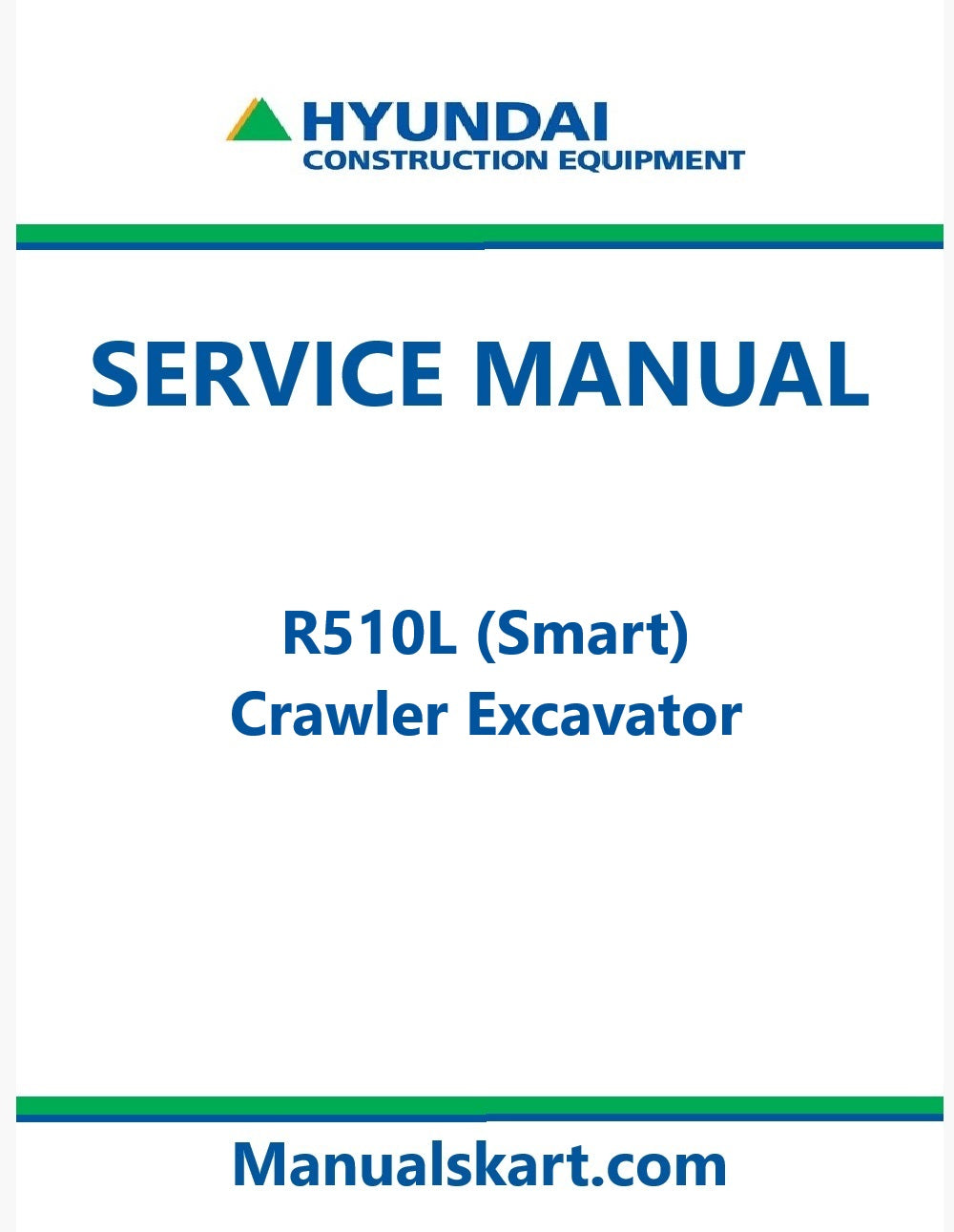 HYUNDAI
CONSTRUCTION EQUIPMENT

SERVICE MANUAL

R510L (Smart)
Crawler Excavator

Manualskart.com